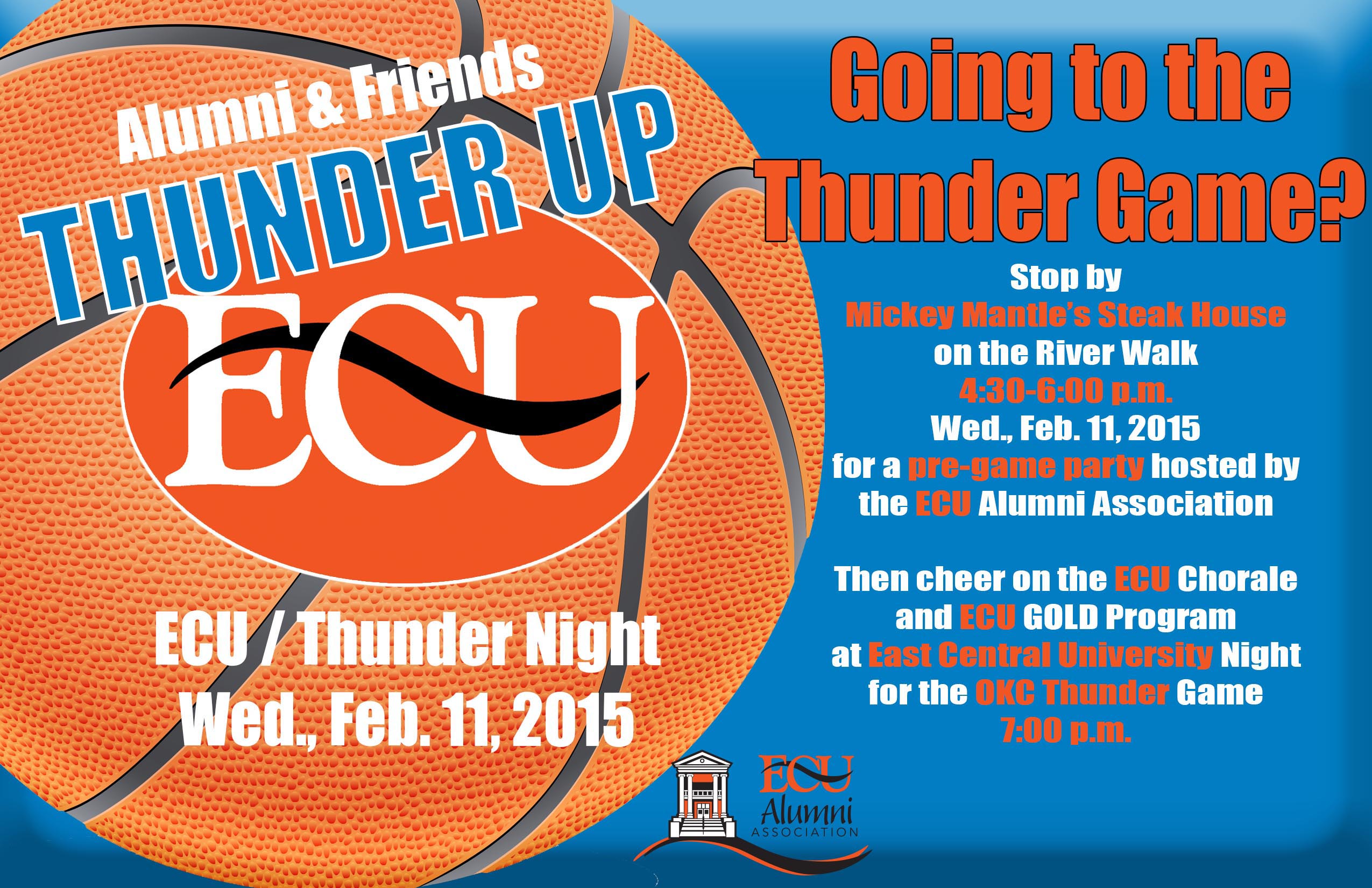 Alumni & Friends
THUNDER UP
ECU

ECU / Thunder Night
Wed., Feb. 11, 2015

Going to the Thunder Game?

Stop by
Mickey Mantle's Steak House
on the River Walk
4:30-6:00 p.m.
Wed., Feb. 11, 2015
for a pre-game party hosted by the ECU Alumni Association

Then cheer on the ECU Chorale and ECU GOLD Program at East Central University Night for the OKC Thunder Game
7:00 p.m.

ECU
Alumni
ASSOCIATION